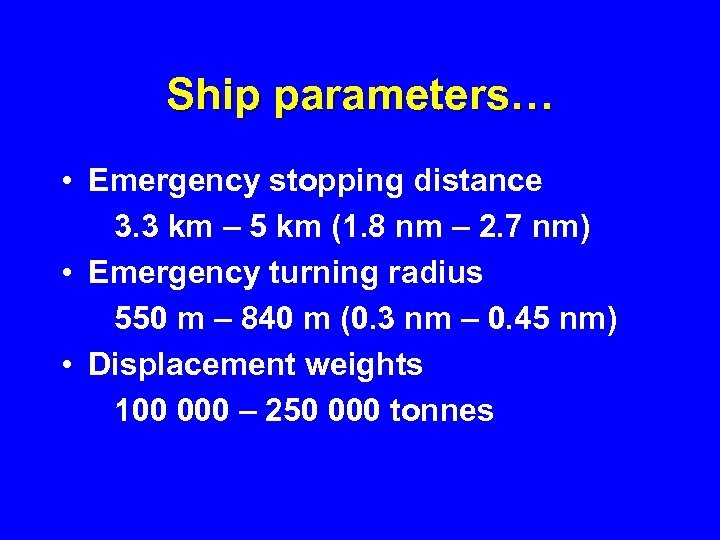 Ship parameters…

• Emergency stopping distance
3.3 km – 5 km (1.8 nm – 2.7 nm)

• Emergency turning radius
550 m – 840 m (0.3 nm – 0.45 nm)

• Displacement weights
100 000 – 250 000 tonnes